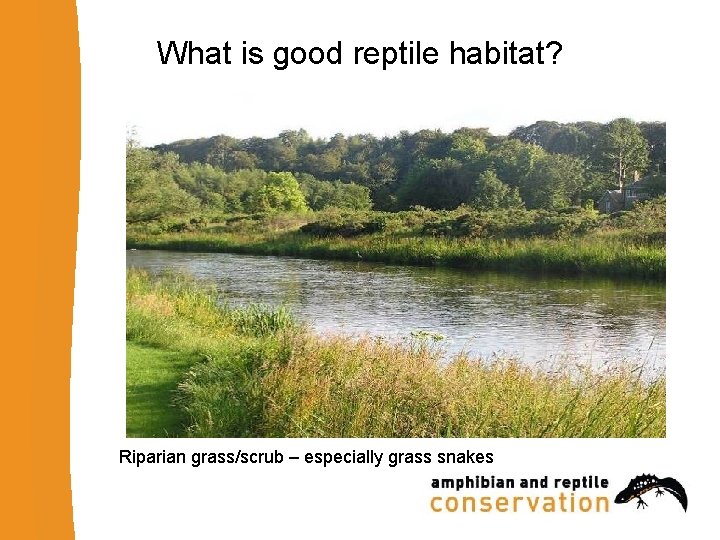 What is good reptile habitat?

Riparian grass/scrub – especially grass snakes

amphibian and reptile conservation